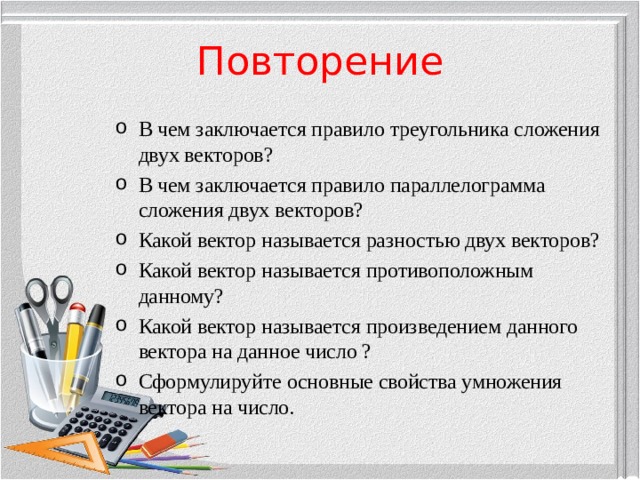 Повторение

o В чем заключается правило треугольника сложения двух векторов?
o В чем заключается правило параллелограмма сложения двух векторов?
o Какой вектор называется разностью двух векторов?
o Какой вектор называется противоположным данному?
o Какой вектор называется произведением данного вектора на данное число ?
o Сформулируйте основные свойства умножения вектора на число.